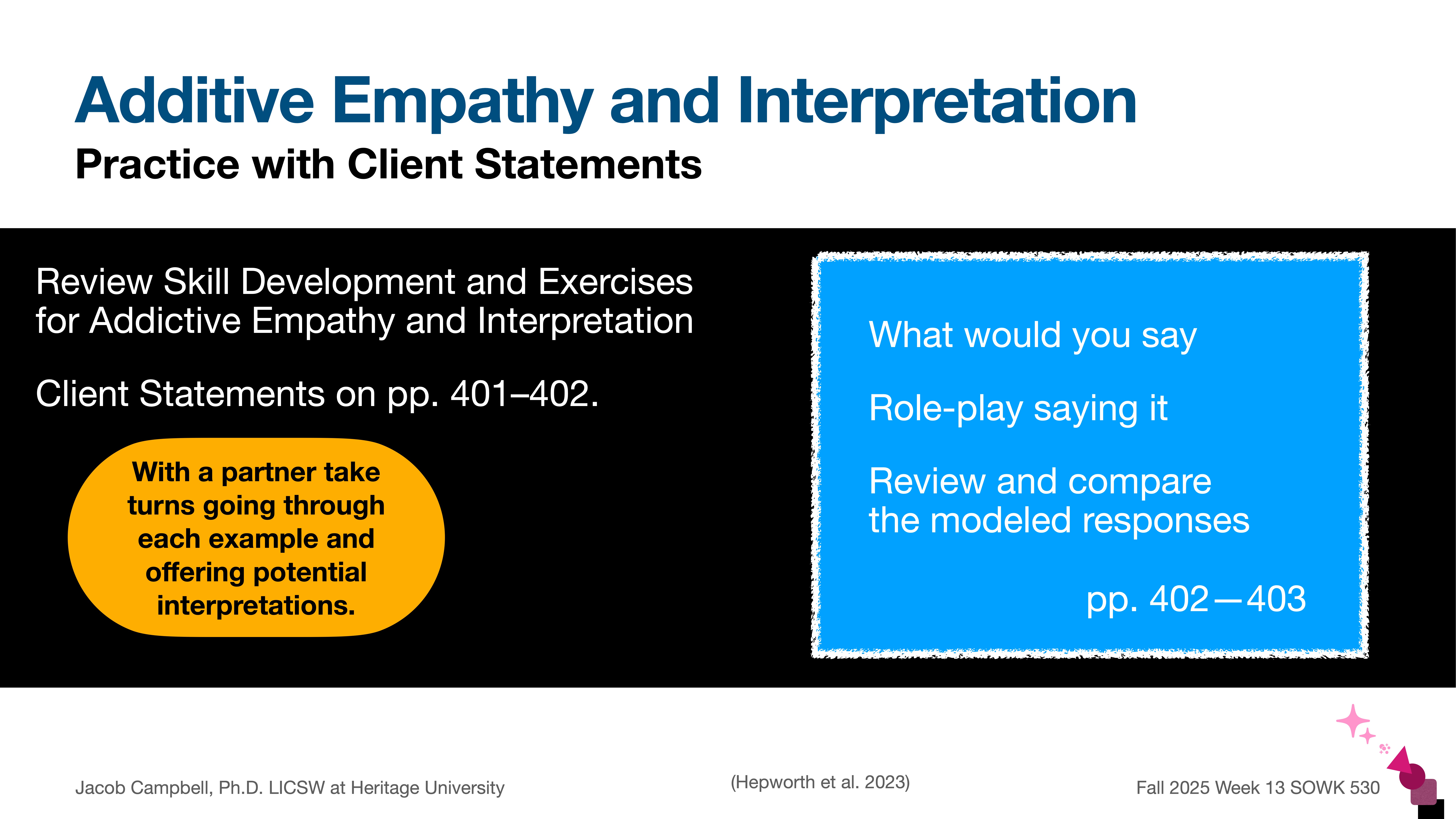 Additive Empathy and Interpretation

Practice with Client Statements

Review Skill Development and Exercises for Addictive Empathy and Interpretation

Client Statements on pp. 401–402.

With a partner take turns going through each example and offering potential interpretations.

What would you say

Role-play saying it

Review and compare the modeled responses

pp. 402—403

Jacob Campbell, Ph.D. LICSW at Heritage University

(Hepworth et al. 2023)

Fall 2025 Week 13 SOWK 530